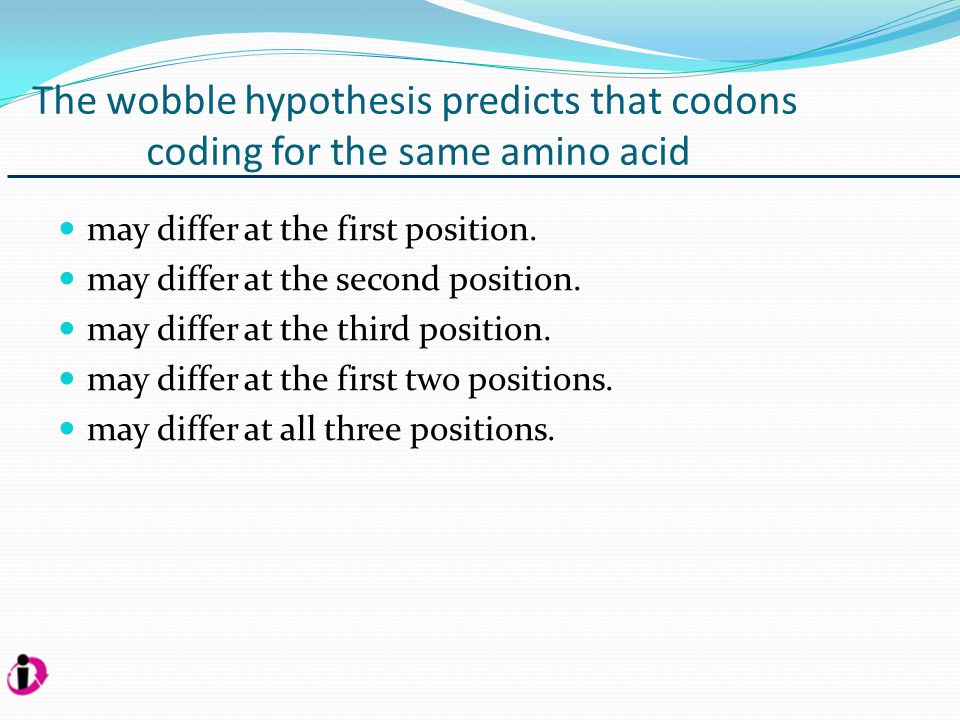 The wobble hypothesis predicts that codons coding for the same amino acid

- may differ at the first position.
- may differ at the second position.
- may differ at the third position.
- may differ at the first two positions.
- may differ at all three positions.